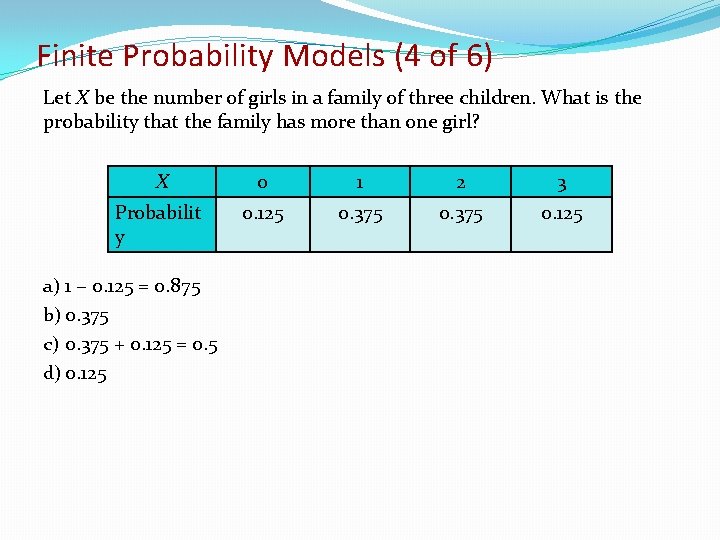 Finite Probability Models (4 of 6)

Let $X$ be the number of girls in a family of three children. What is the probability that the family has more than one girl?

| $X$ | 0 | 1 | 2 | 3 |
|---|---|---|---|---|
| Probability | 0.125 | 0.375 | 0.375 | 0.125 |

a) 1 – 0.125 = 0.875
b) 0.375
c) 0.375 + 0.125 = 0.5
d) 0.125